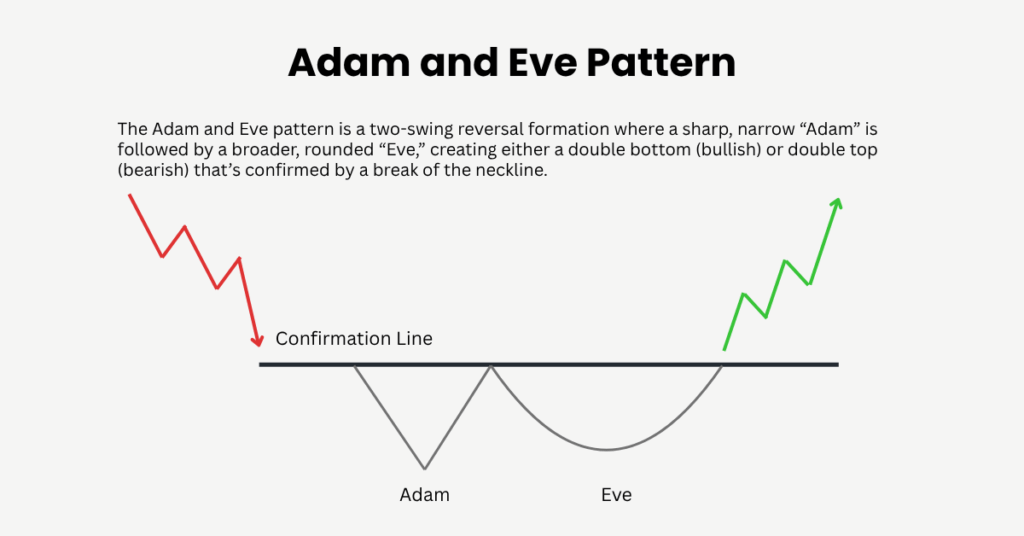 Adam and Eve Pattern

The Adam and Eve pattern is a two-swing reversal formation where a sharp, narrow “Adam” is followed by a broader, rounded “Eve,” creating either a double bottom (bullish) or double top (bearish) that’s confirmed by a break of the neckline.

Confirmation Line

Adam

Eve